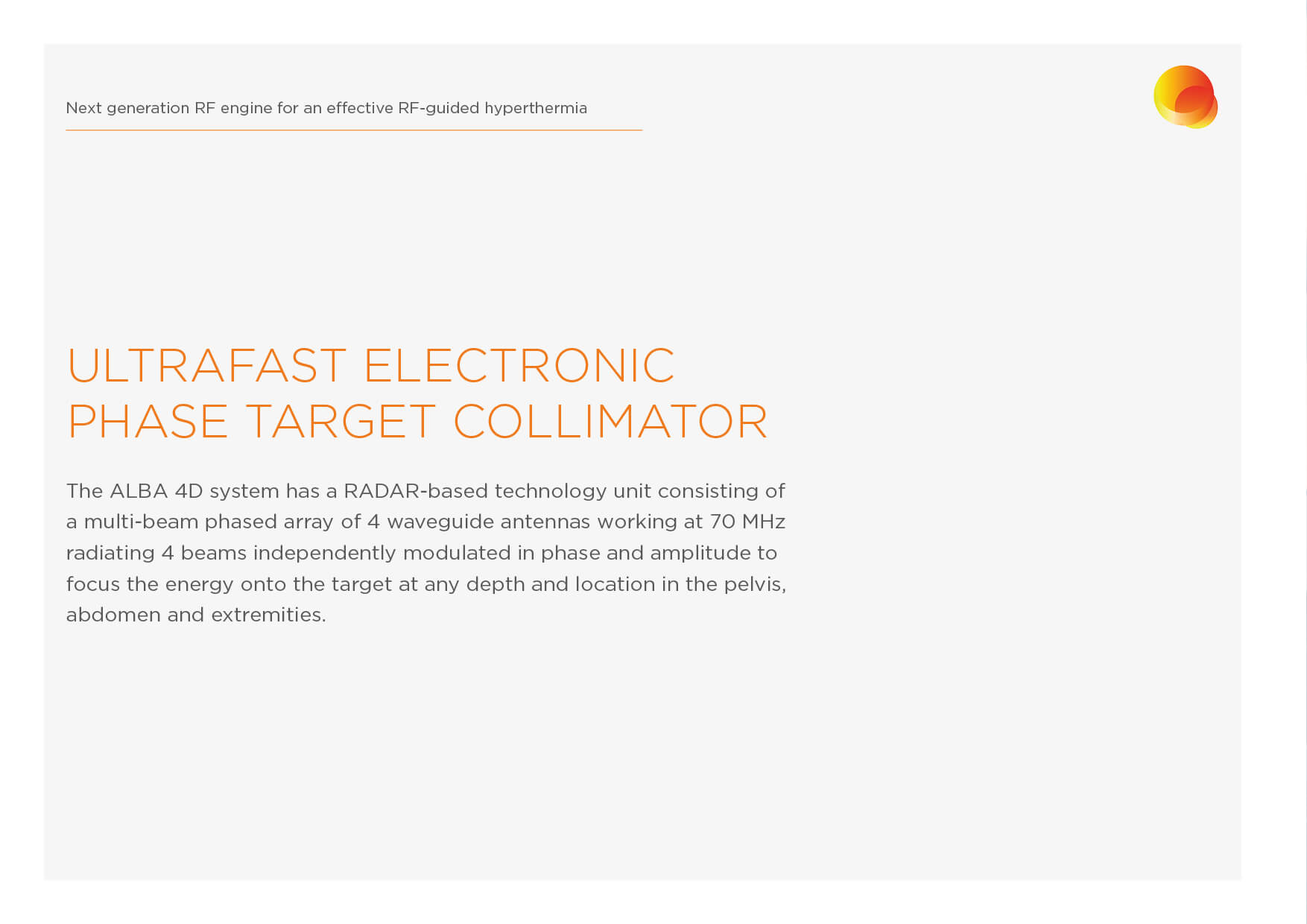 Next generation RF engine for an effective RF-guided hyperthermia

ULTRAFAST ELECTRONIC PHASE TARGET COLLIMATOR

The ALBA 4D system has a RADAR-based technology unit consisting of a multi-beam phased array of 4 waveguide antennas working at 70 MHz radiating 4 beams independently modulated in phase and amplitude to focus the energy onto the target at any depth and location in the pelvis, abdomen and extremities.